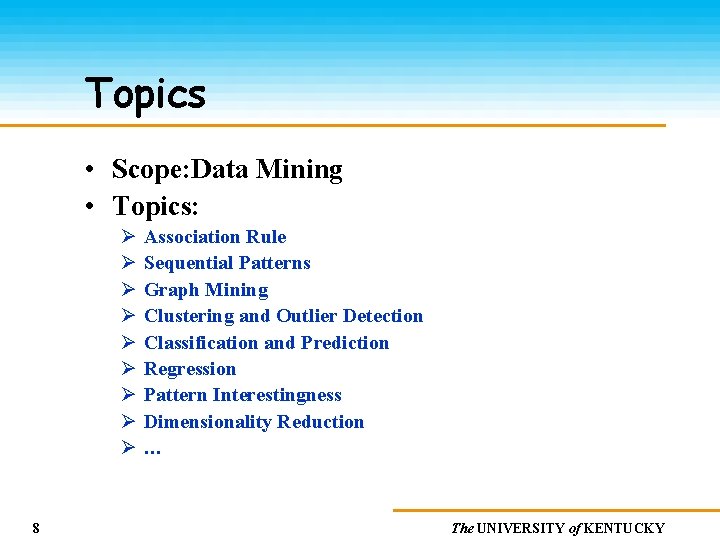 Topics

• Scope:Data Mining
• Topics:
➢ Association Rule
➢ Sequential Patterns
➢ Graph Mining
➢ Clustering and Outlier Detection
➢ Classification and Prediction
➢ Regression
➢ Pattern Interestingness
➢ Dimensionality Reduction
➢ …

8

The UNIVERSITY of KENTUCKY